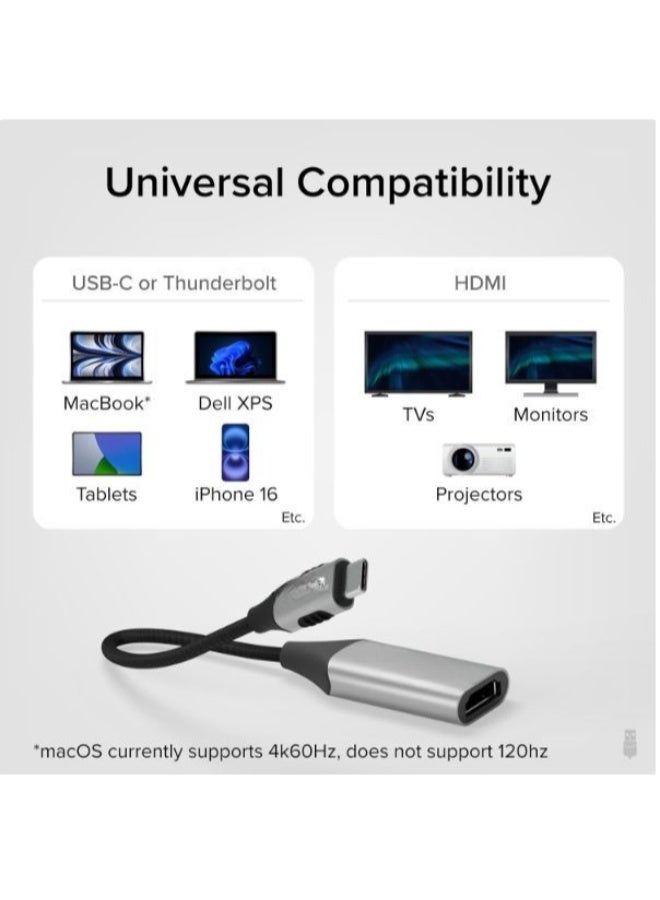 Universal Compatibility

USB-C or Thunderbolt

MacBook*
Dell XPS
Tablets
iPhone 16
Etc.

HDMI

TVs
Monitors
Projectors
Etc.

*macOS currently supports 4k60Hz, does not support 120hz